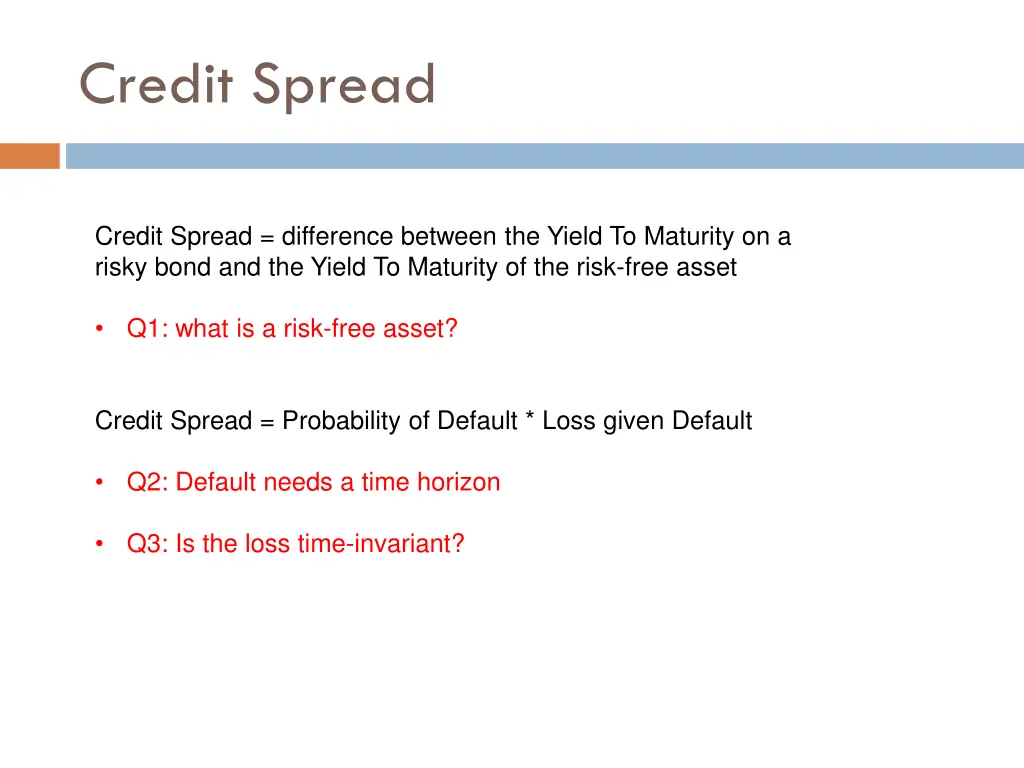 Credit Spread

Credit Spread = difference between the Yield To Maturity on a risky bond and the Yield To Maturity of the risk-free asset

• Q1: what is a risk-free asset?

Credit Spread = Probability of Default * Loss given Default

• Q2: Default needs a time horizon

• Q3: Is the loss time-invariant?